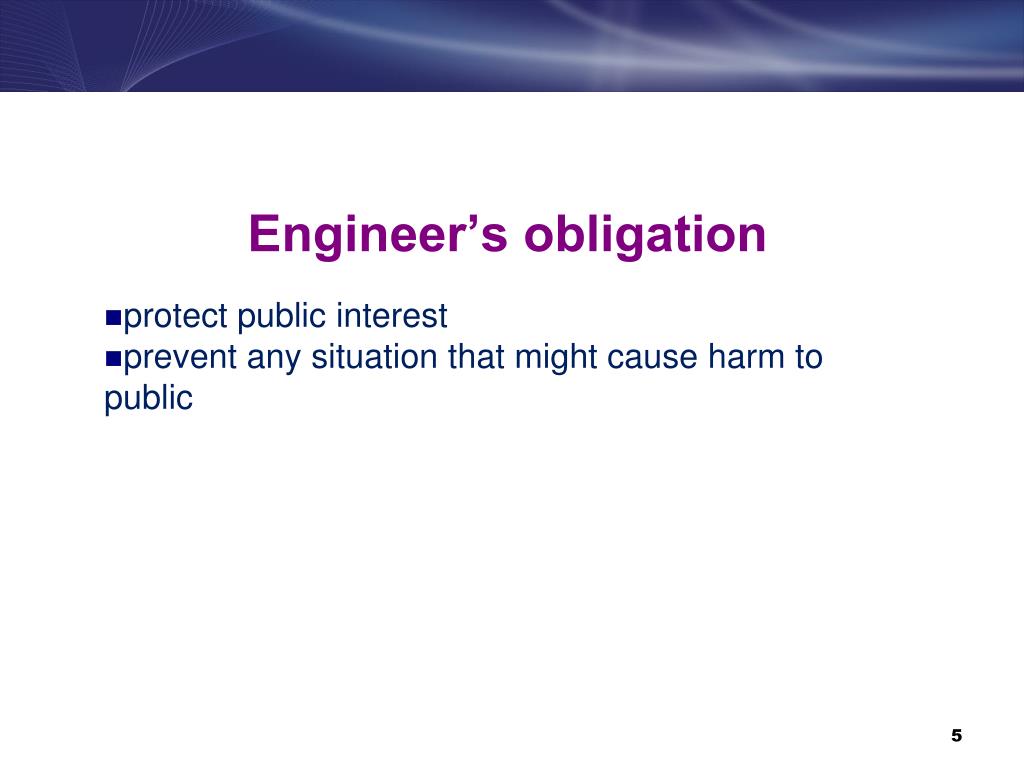 Engineer’s obligation

■protect public interest
■prevent any situation that might cause harm to public

5